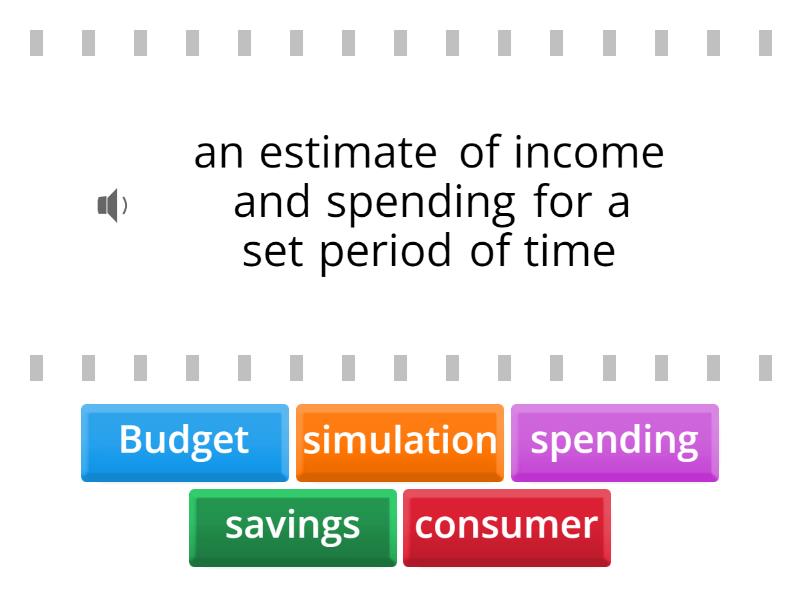 an estimate of income and spending for a set period of time

Budget
simulation
spending
savings
consumer